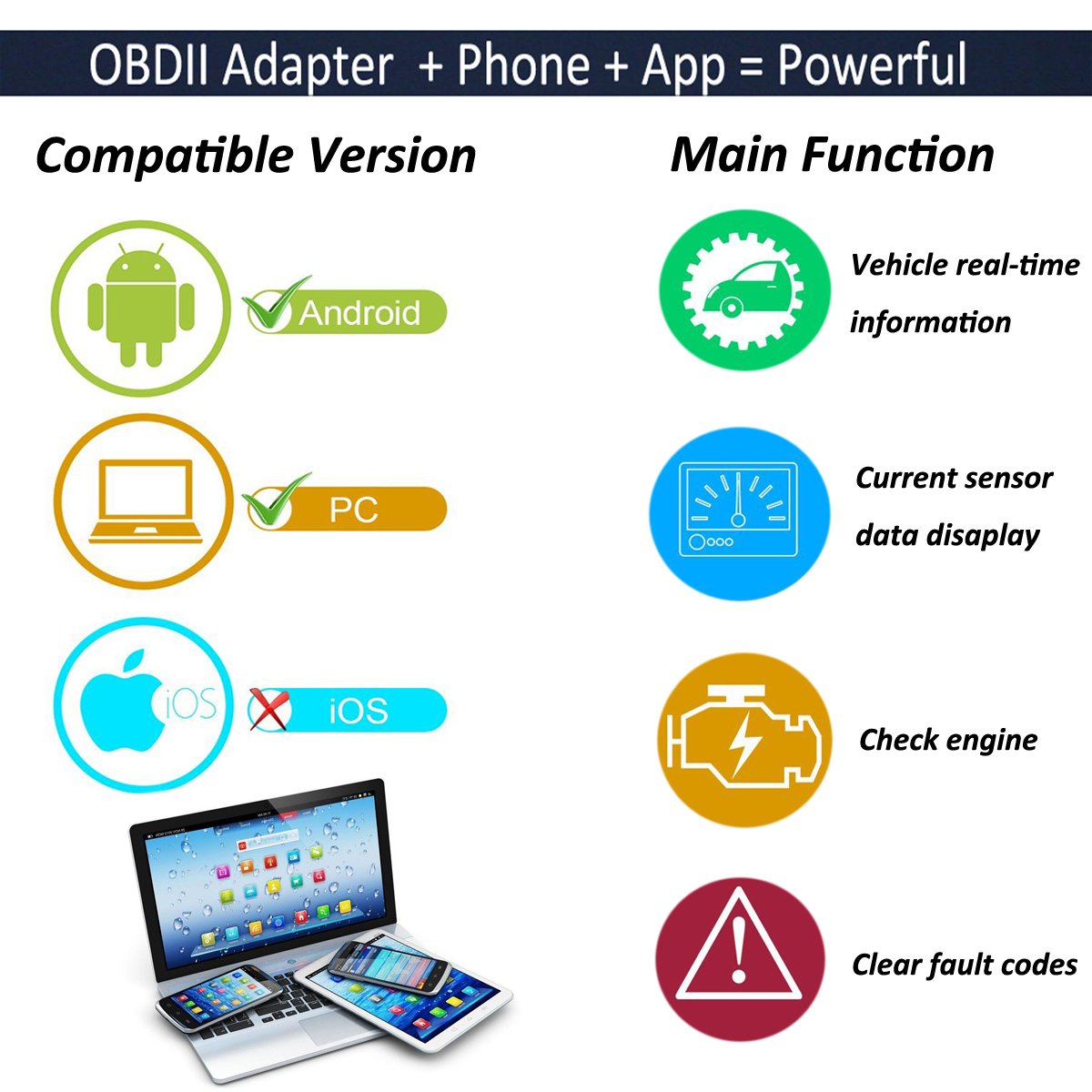 OBDII Adapter + Phone + App = Powerful

Compatible Version

Android

PC

iOS

iOS

Main Function

Vehicle real-time information

Current sensor data disaplay

Check engine

Clear fault codes